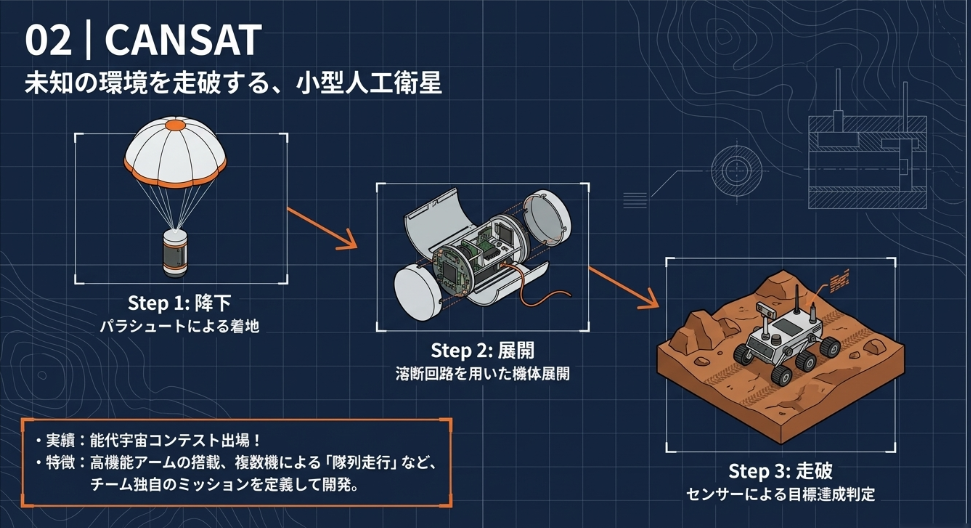 02 | CANSAT
未知の環境を走破する、小型人工衛星

Step 1: 降下
パラシュートによる着地

Step 2: 展開
溶断回路を用いた機体展開

Step 3: 走破
センサーによる目標達成判定

・実績：能代宇宙コンテスト出場！
・特徴：高機能アームの搭載、複数機による「隊列走行」など、チーム独自のミッションを定義して開発。